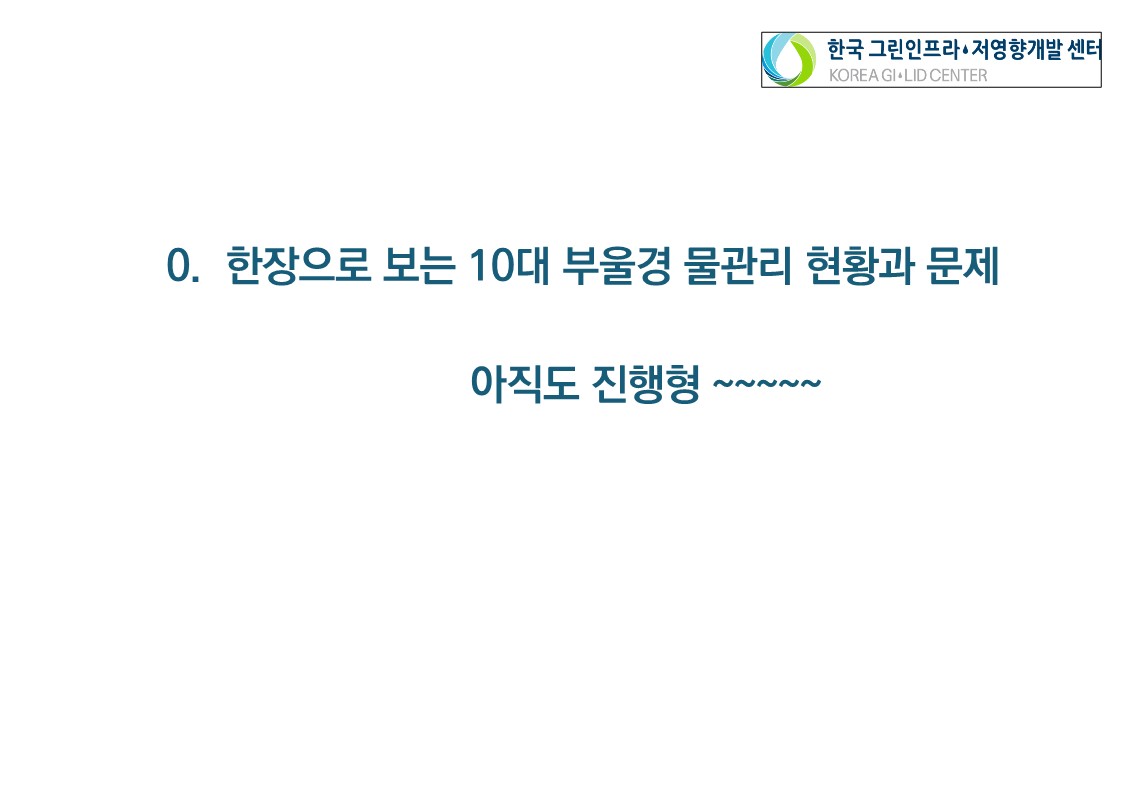 한국 그린인프라•저영향개발 센터
KOREA GI•LID CENTER

0. 한장으로 보는 10대 부울경 물관리 현황과 문제

아직도 진행형 ~~~~~